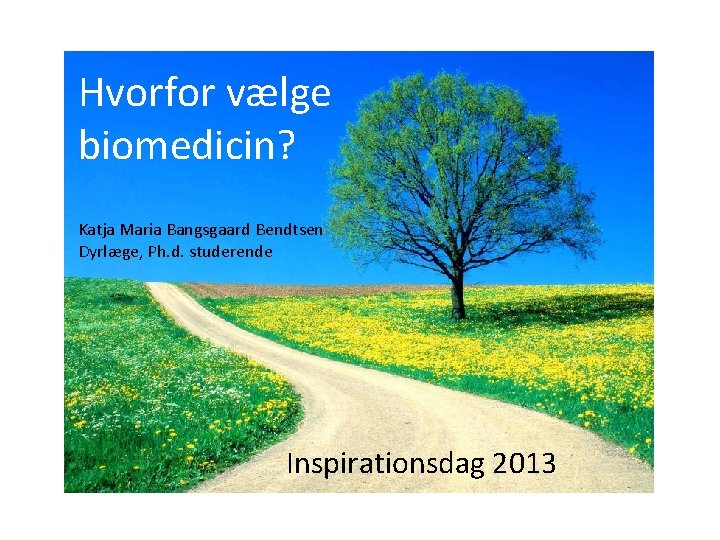 Hvorfor vælge biomedicin?

Katja Maria Bangsgaard Bendtsen
Dyrlæge, Ph.d. studerende

Inspirationsdag 2013